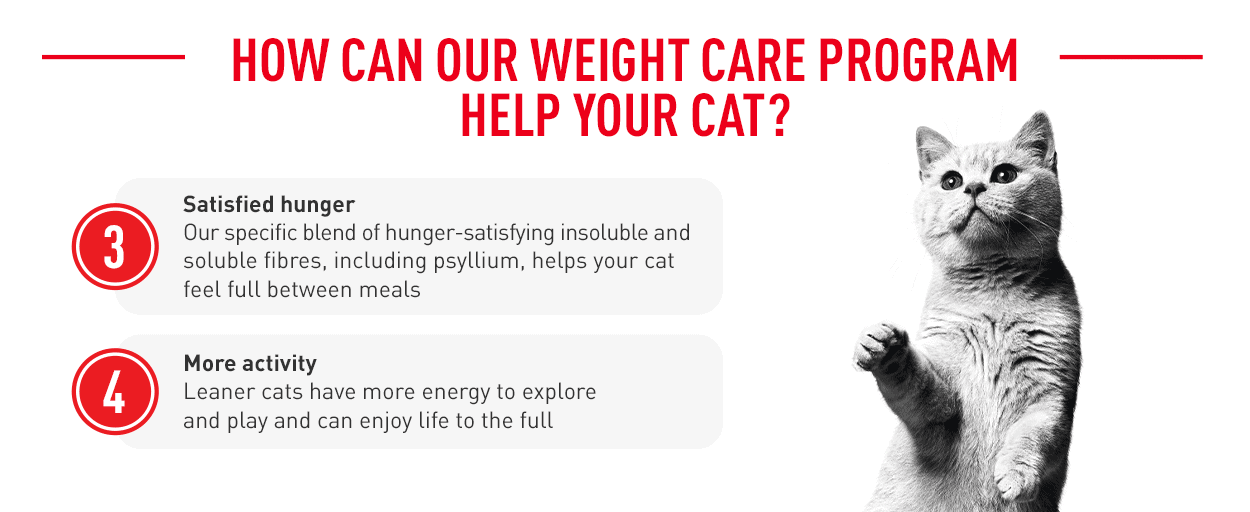 HOW CAN OUR WEIGHT CARE PROGRAM HELP YOUR CAT?

3

Satisfied hunger
Our specific blend of hunger-satisfying insoluble and soluble fibres, including psyllium, helps your cat feel full between meals

4

More activity
Leaner cats have more energy to explore and play and can enjoy life to the full